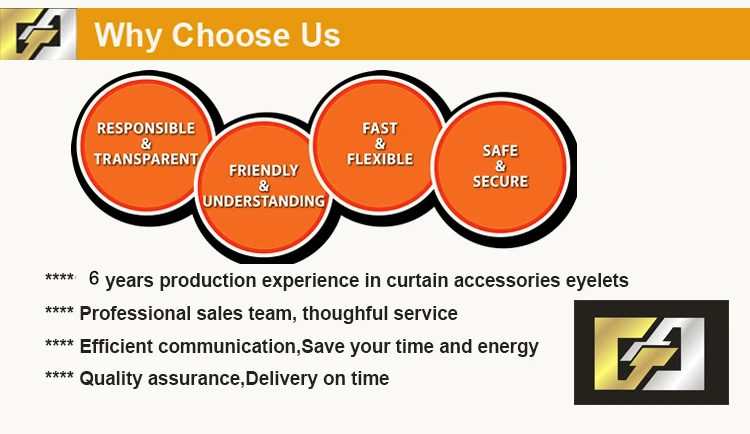 Why Choose Us

RESPONSIBLE & TRANSPARENT

FRIENDLY & UNDERSTANDING

FAST & FLEXIBLE

SAFE & SECURE

**** 6 years production experience in curtain accessories eyelets

**** Professional sales team, thoughful service

**** Efficient communication,Save your time and energy

**** Quality assurance,Delivery on time